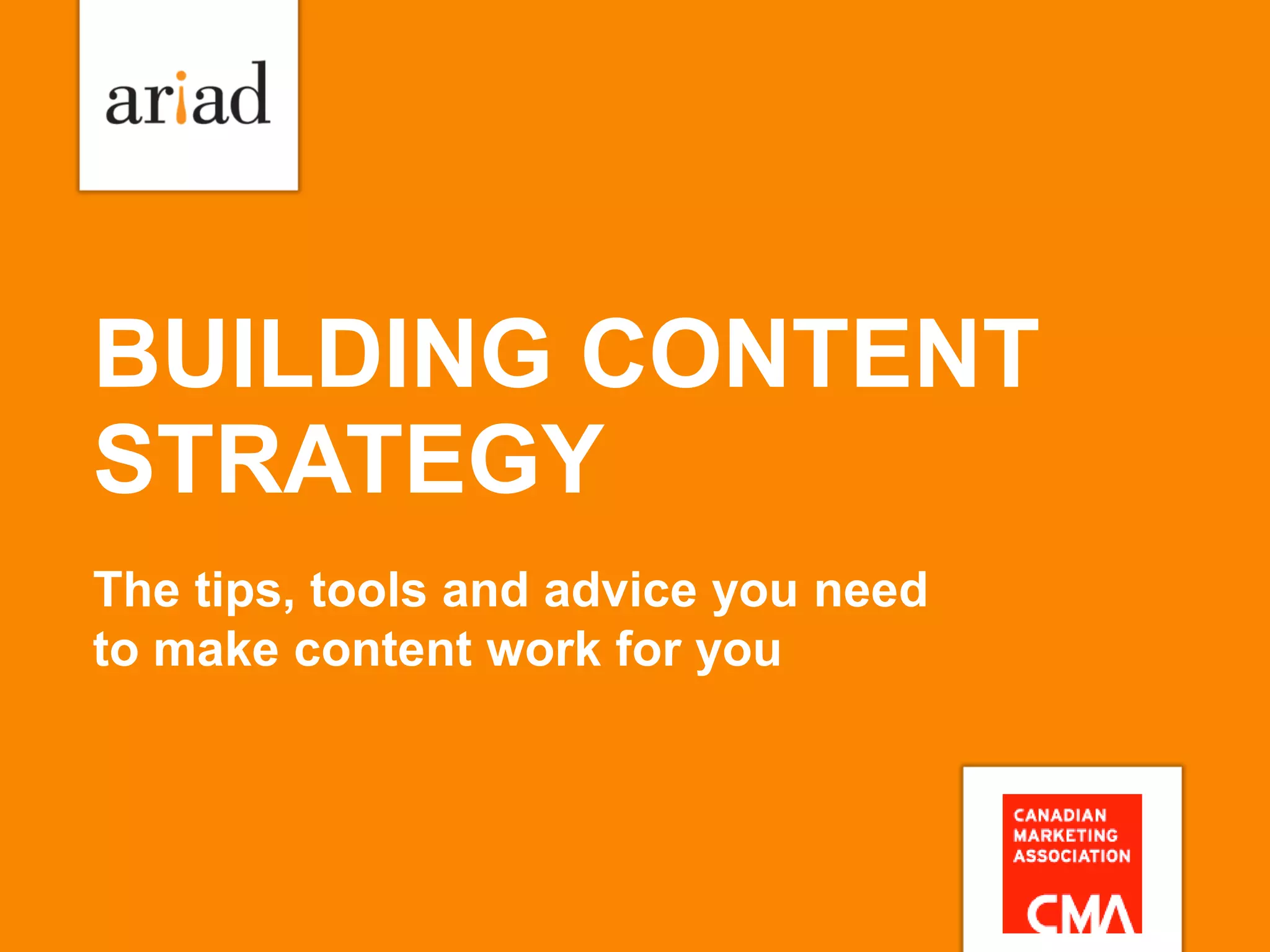 ariad

BUILDING CONTENT STRATEGY

The tips, tools and advice you need to make content work for you

CANADIAN MARKETING ASSOCIATION

CMA